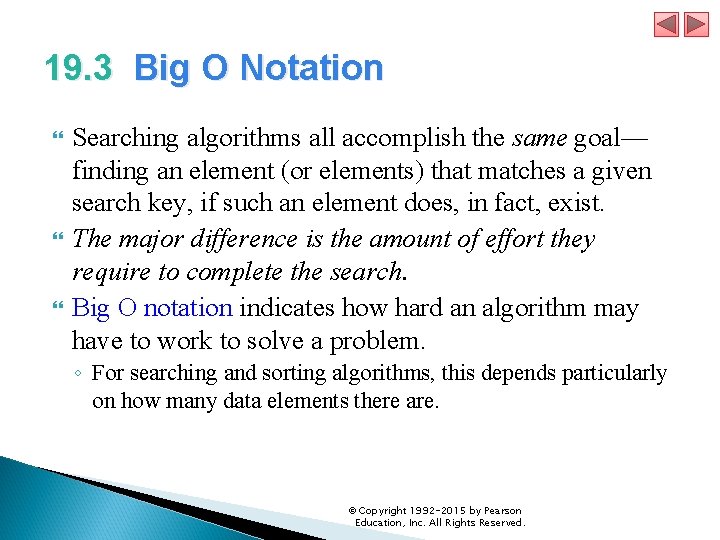 19.3 Big O Notation

Searching algorithms all accomplish the same goal—finding an element (or elements) that matches a given search key, if such an element does, in fact, exist.

The major difference is the amount of effort they require to complete the search.

Big O notation indicates how hard an algorithm may have to work to solve a problem.

◦ For searching and sorting algorithms, this depends particularly on how many data elements there are.

© Copyright 1992-2015 by Pearson Education, Inc. All Rights Reserved.